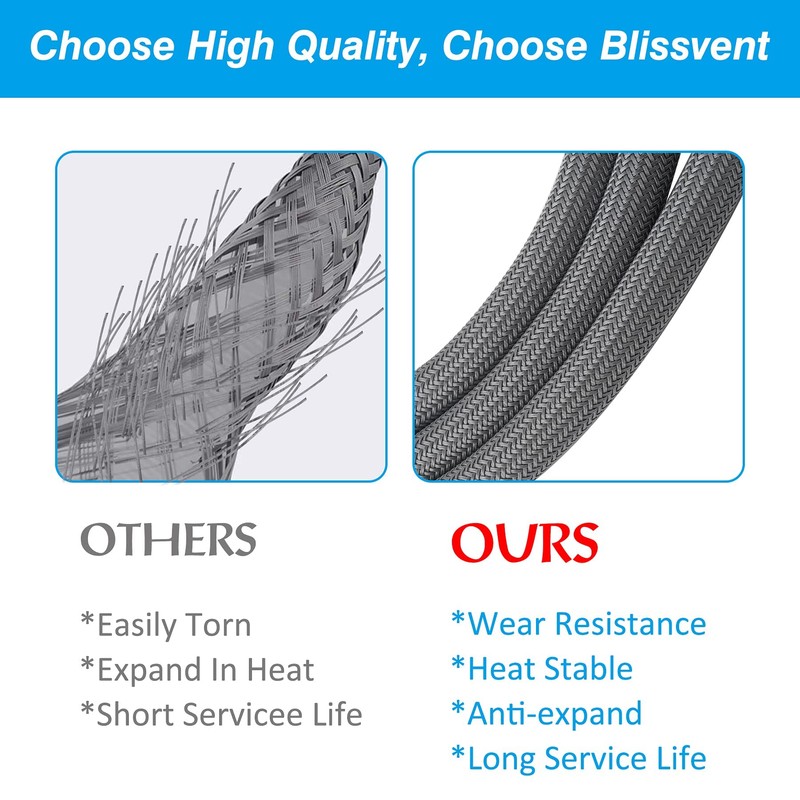 Choose High Quality, Choose Blissvent

OTHERS

*Easily Torn
*Expand In Heat
*Short Servicee Life

OURS

*Wear Resistance
*Heat Stable
*Anti-expand
*Long Service Life